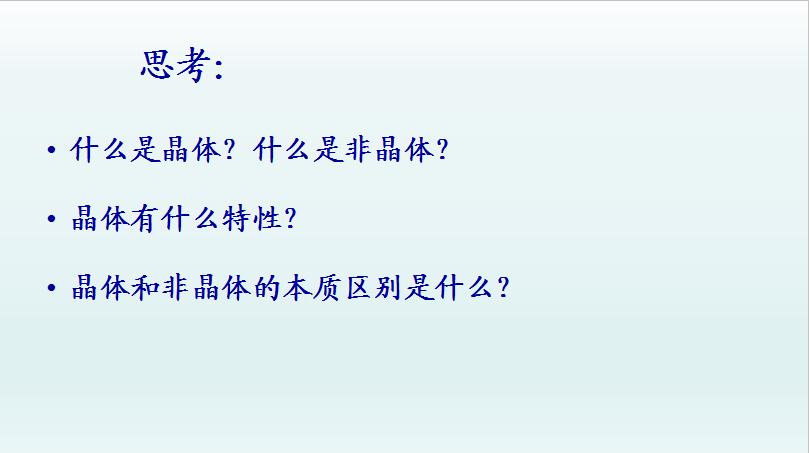 思考:

• 什么是晶体？什么是非晶体？

• 晶体有什么特性？

• 晶体和非晶体的本质区别是什么？